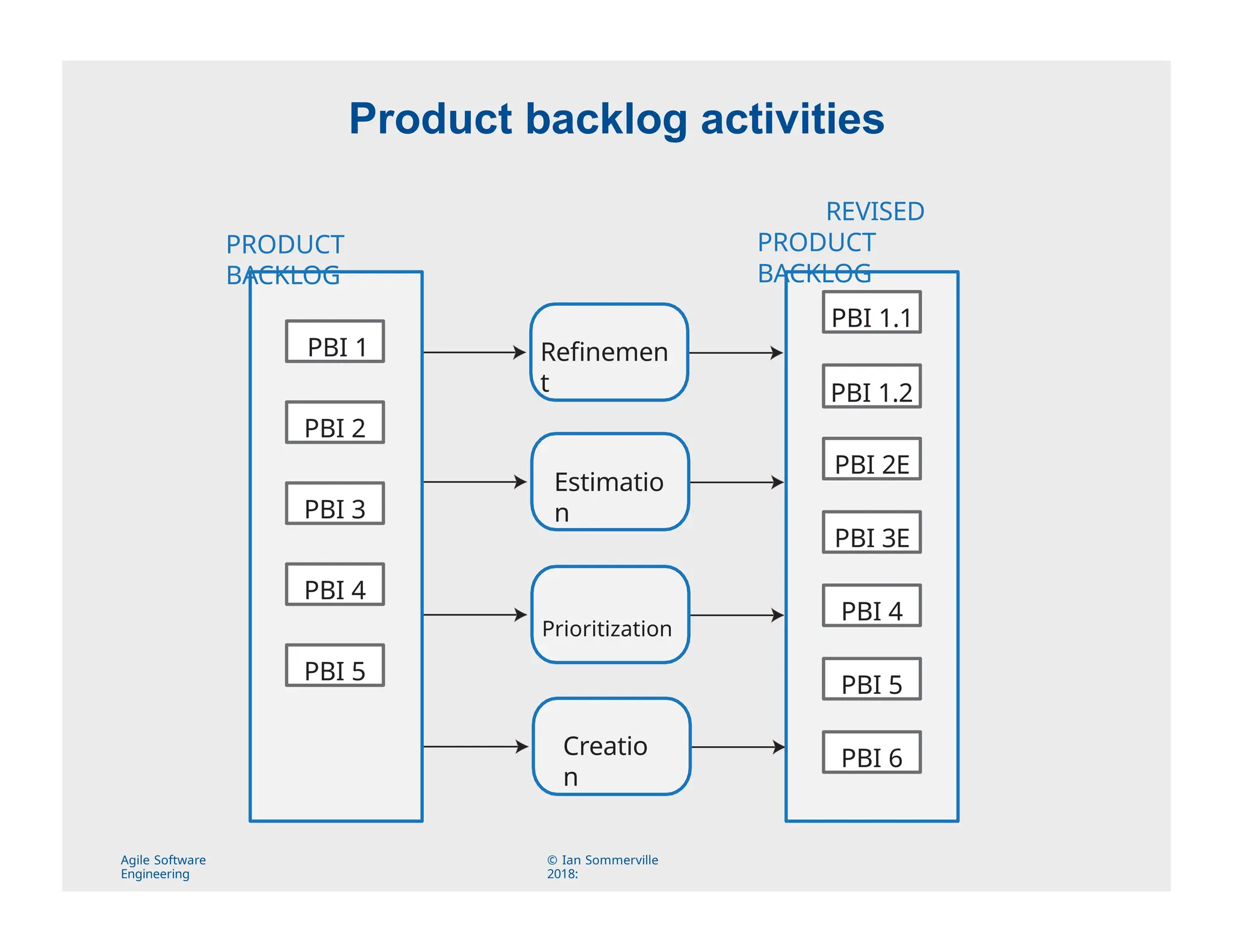 Product backlog activities

PRODUCT BACKLOG

PBI 1

PBI 2

PBI 3

PBI 4

PBI 5

Refinement

Estimation

Prioritization

Creation

REVISED PRODUCT BACKLOG

PBI 1.1

PBI 1.2

PBI 2E

PBI 3E

PBI 4

PBI 5

PBI 6

Agile Software Engineering

© Ian Sommerville 2018: